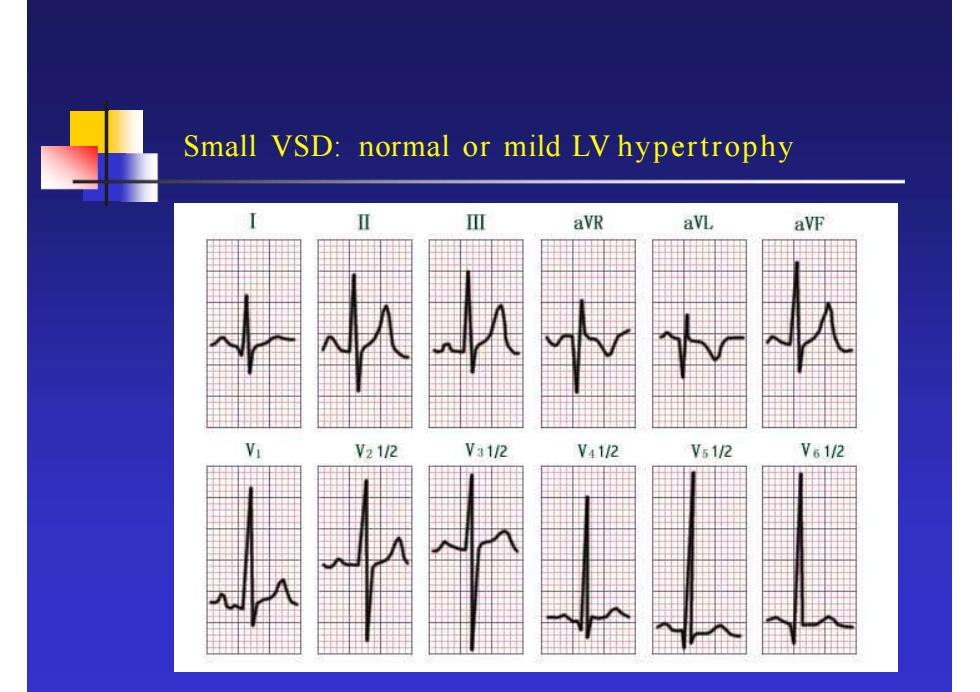 Small VSD: normal or mild LV hypertrophy

I

II

III

aVR

aVL

aVF

$V_1$

$V_2$ 1/2

$V_3$ 1/2

$V_4$ 1/2

$V_5$ 1/2

$V_6$ 1/2